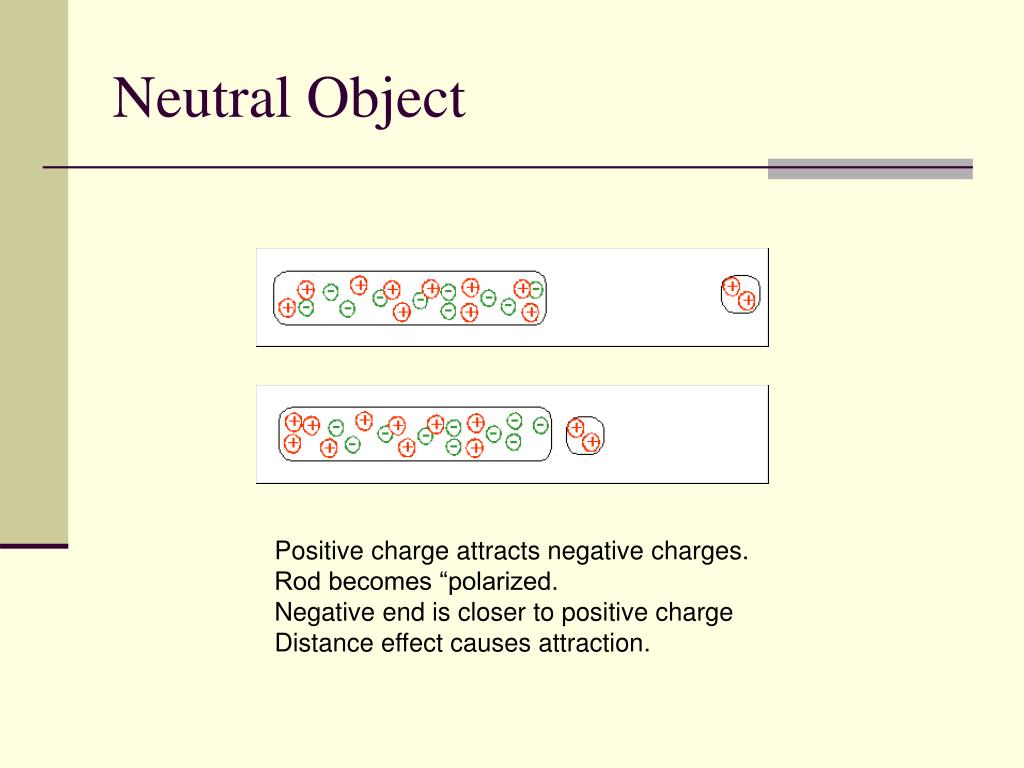 Neutral Object

Positive charge attracts negative charges.
Rod becomes “polarized.
Negative end is closer to positive charge
Distance effect causes attraction.